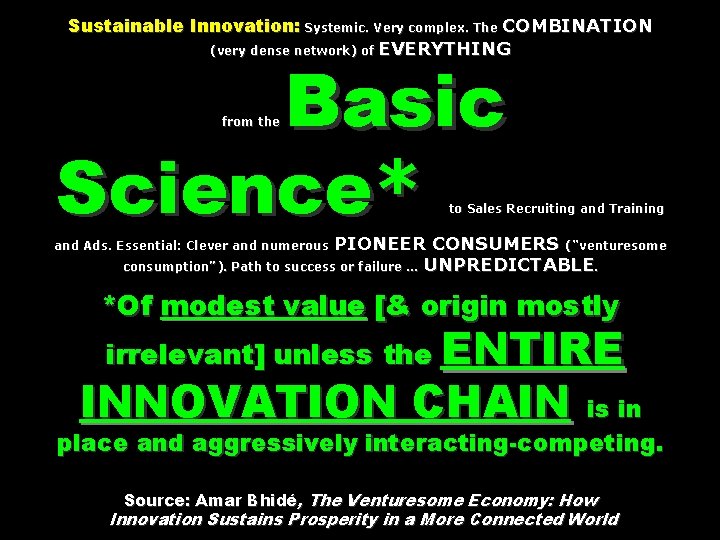 Sustainable Innovation: Systemic. Very complex. The COMBINATION (very dense network) of EVERYTHING

from the Basic Science* to Sales Recruiting and Training and Ads. Essential: Clever and numerous PIONEER CONSUMERS ("venturesome consumption"). Path to success or failure … UNPREDICTABLE.

*Of modest value [& origin mostly irrelevant] unless the ENTIRE INNOVATION CHAIN is in place and aggressively interacting-competing.

Source: Amar Bhidé, The Venturesome Economy: How Innovation Sustains Prosperity in a More Connected World